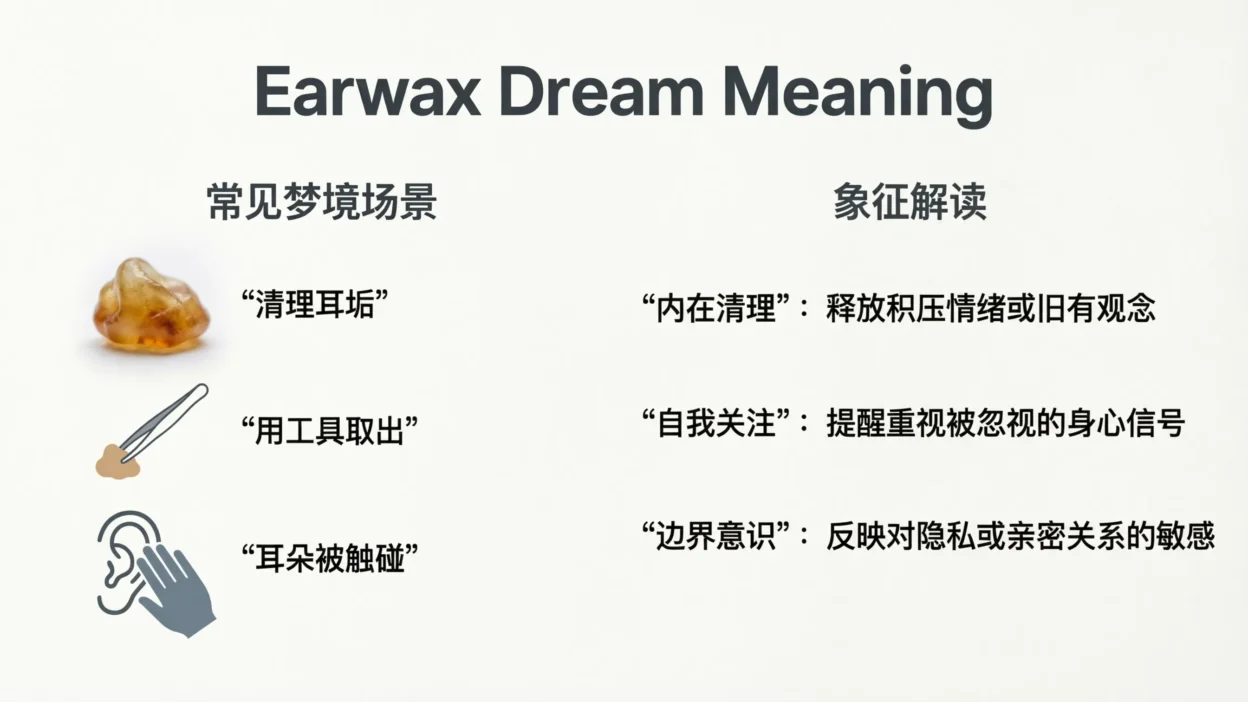 Earwax Dream Meaning

常见梦境场景

“清理耳垢”

“用工具取出”

“耳朵被触碰”

象征解读

“内在清理”：释放积压情绪或旧有观念

“自我关注”：提醒重视被忽视的身心信号

“边界意识”：反映对隐私或亲密关系的敏感